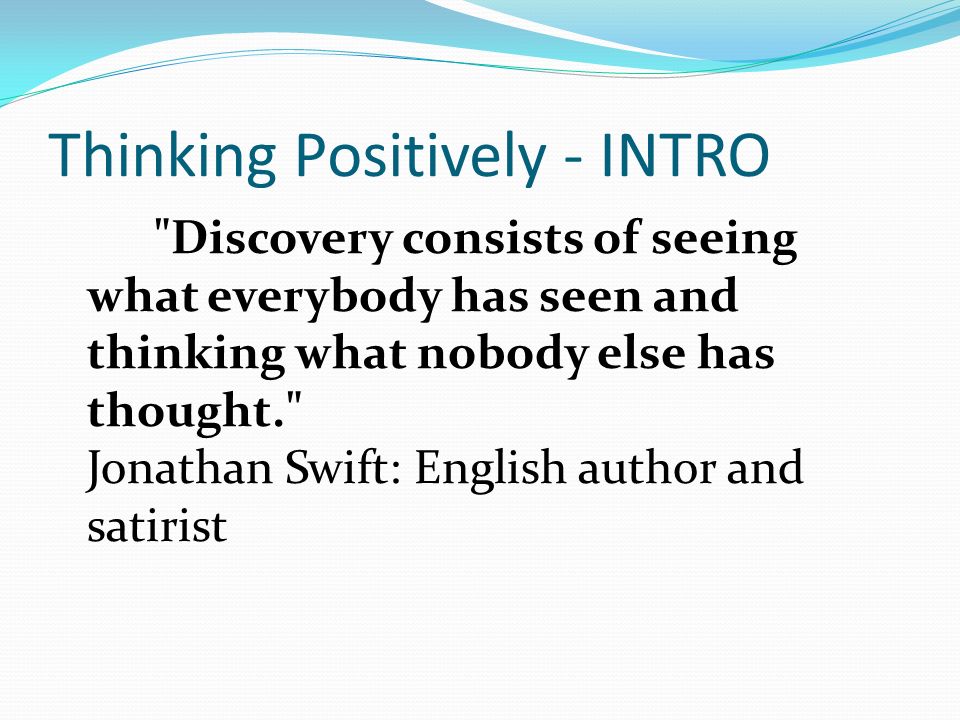 Thinking Positively - INTRO

"Discovery consists of seeing what everybody has seen and thinking what nobody else has thought."
Jonathan Swift: English author and satirist